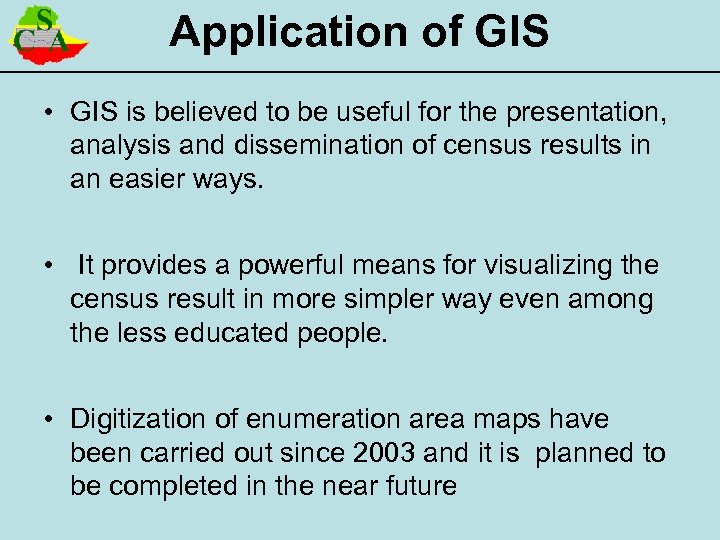 CSA

Application of GIS

• GIS is believed to be useful for the presentation, analysis and dissemination of census results in an easier ways.

• It provides a powerful means for visualizing the census result in more simpler way even among the less educated people.

• Digitization of enumeration area maps have been carried out since 2003 and it is planned to be completed in the near future